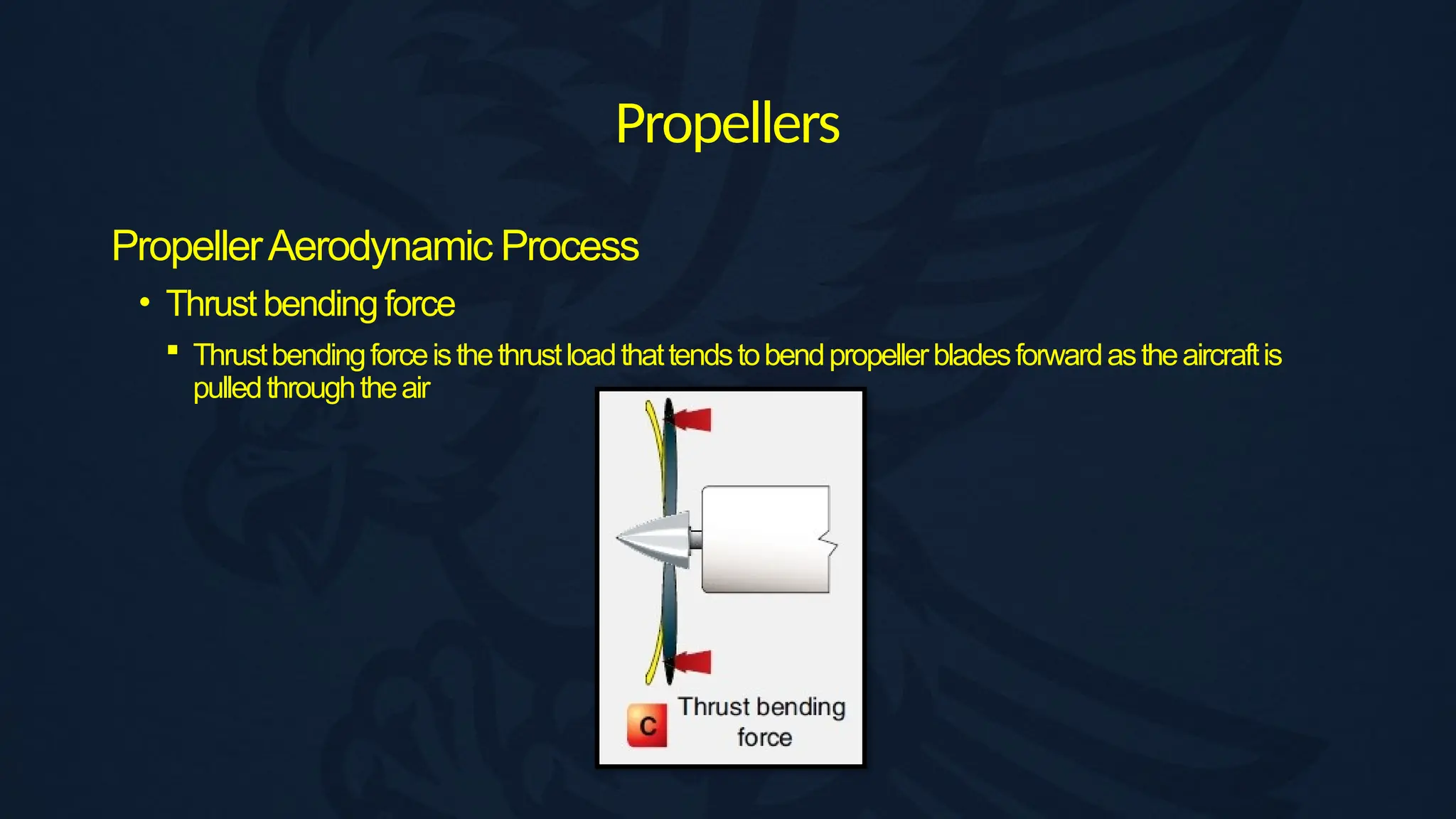 Propellers

Propeller Aerodynamic Process

• Thrust bending force

▪ Thrust bending force is the thrust load that tends to bend propeller blades forward as the aircraft is pulled through the air

C Thrust bending force